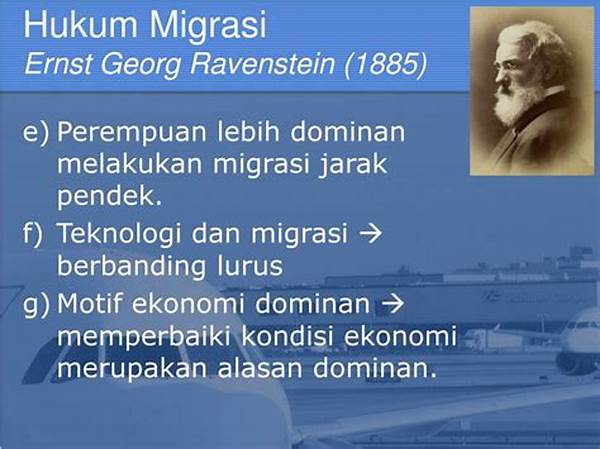 Hukum Migrasi
Ernst Georg Ravenstein (1885)

e) Perempuan lebih dominan melakukan migrasi jarak pendek.

f) Teknologi dan migrasi → berbanding lurus

g) Motif ekonomi dominan → memperbaiki kondisi ekonomi merupakan alasan dominan.